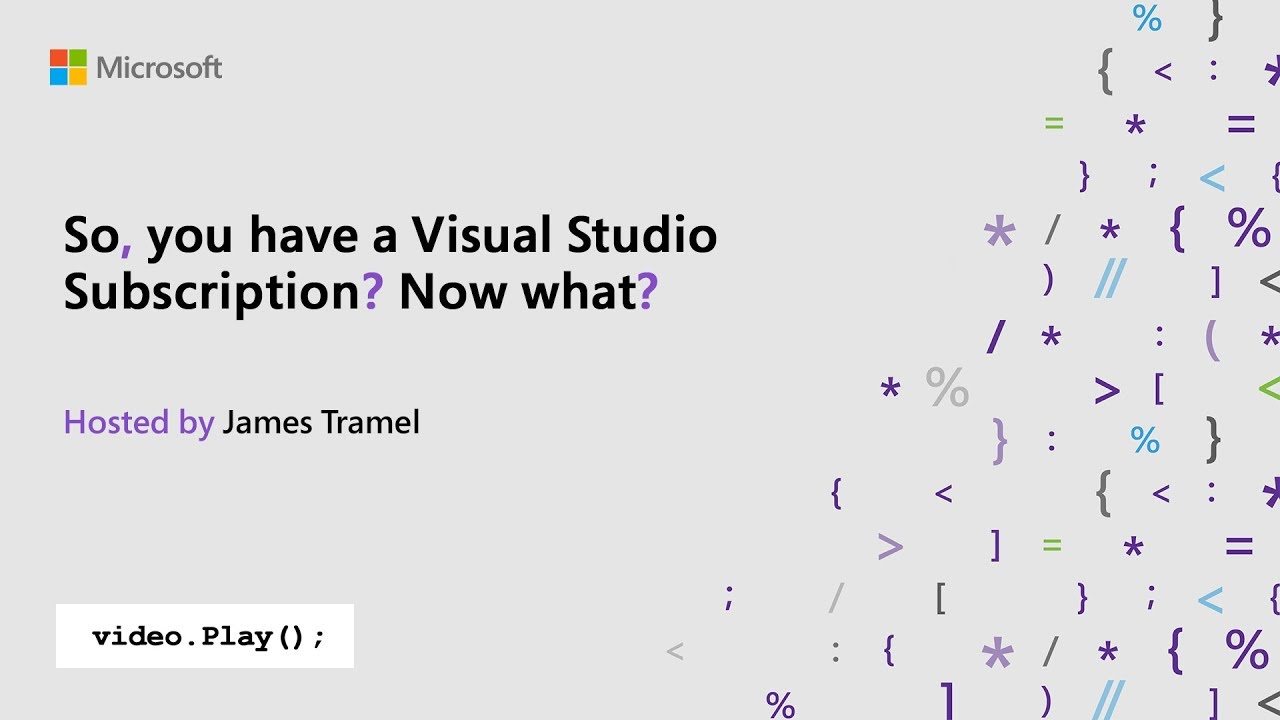 Microsoft

So, you have a Visual Studio Subscription? Now what?

Hosted by James Tramel

video.Play();